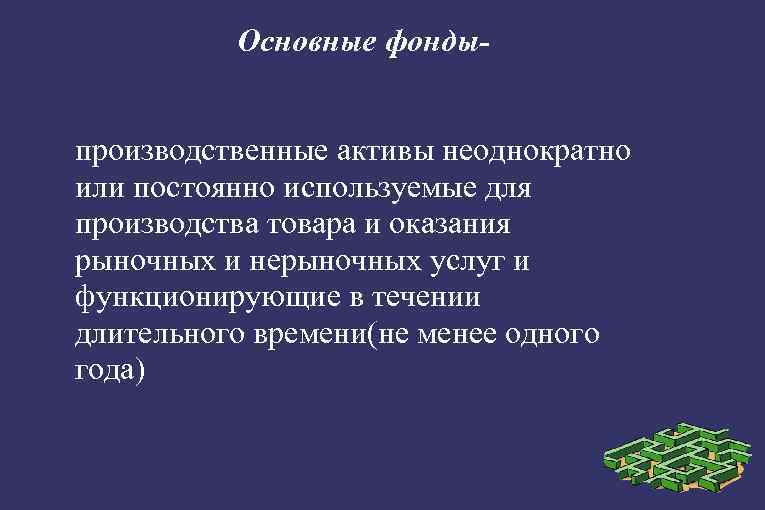 Основные фонды-

производственные активы неоднократно или постоянно используемые для производства товара и оказания рыночных и нерыночных услуг и функционирующие в течении длительного времени(не менее одного года)